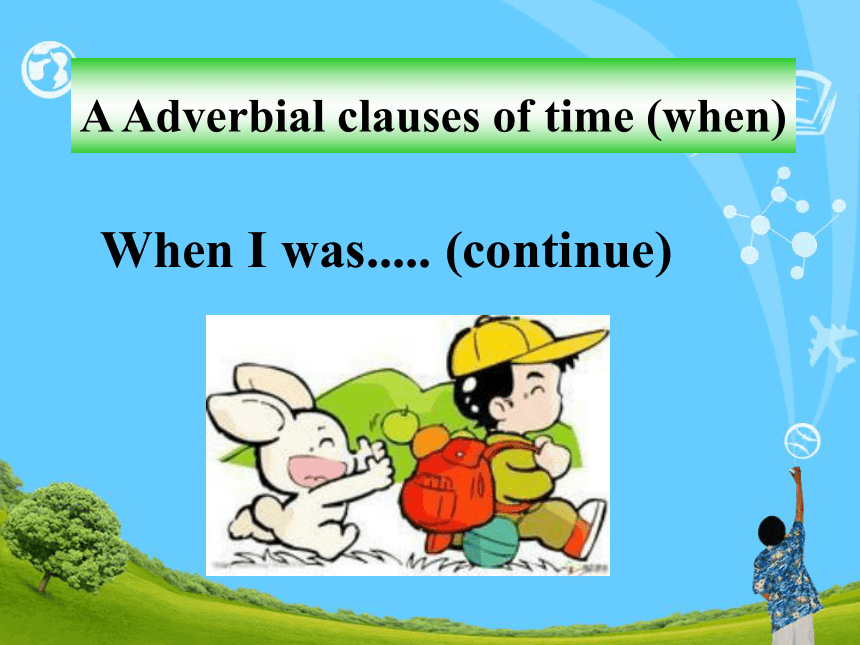 A Adverbial clauses of time (when)

When I was..... (continue)